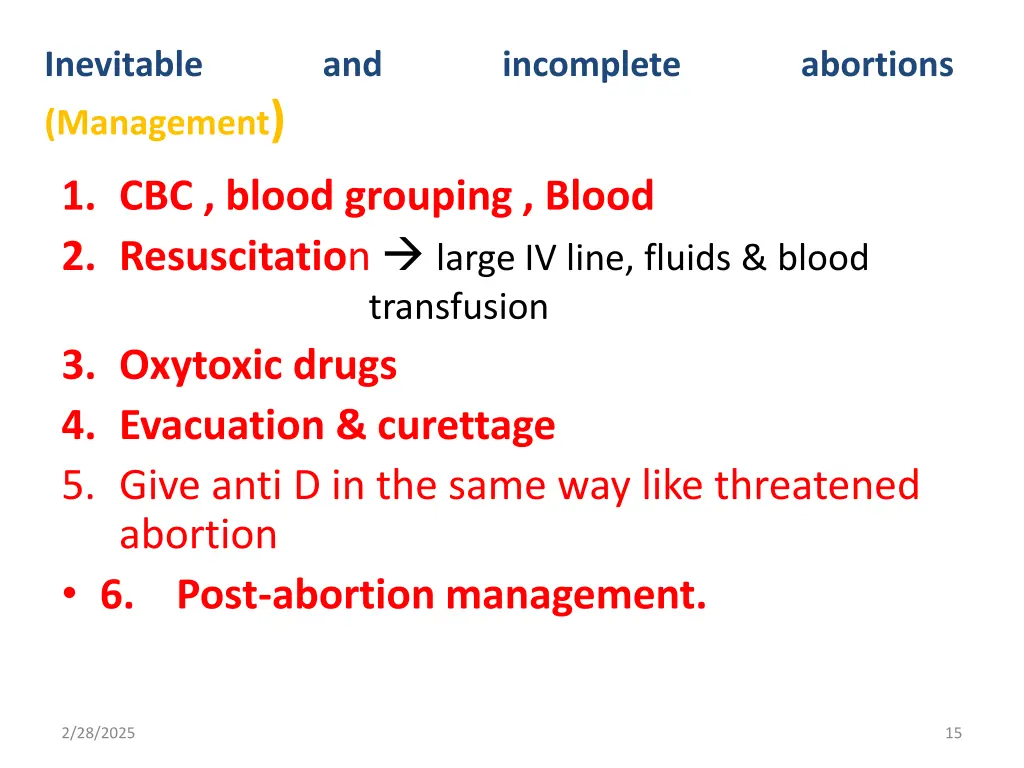 Inevitable and incomplete abortions (Management)

1. CBC , blood grouping , Blood
2. Resuscitation → large IV line, fluids & blood transfusion
3. Oxytoxic drugs
4. Evacuation & curettage
5. Give anti D in the same way like threatened abortion
• 6. Post-abortion management.

2/28/2025

15